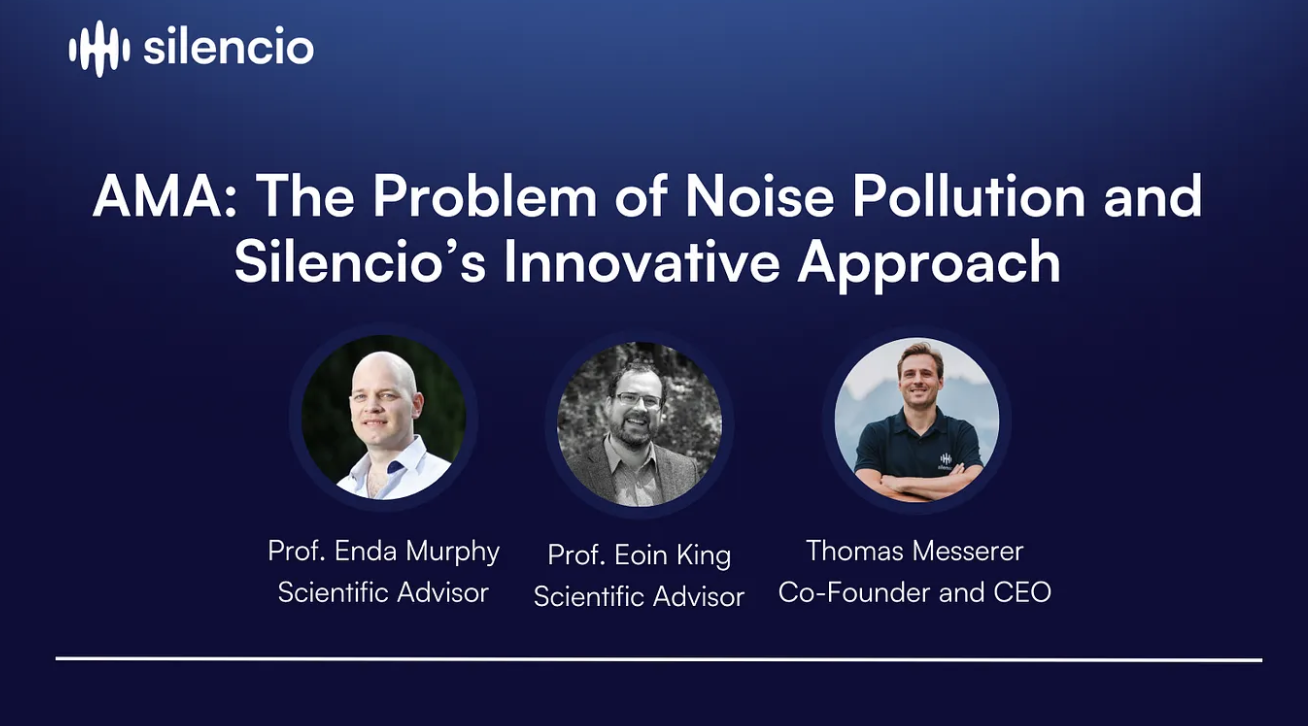 silencio

AMA: The Problem of Noise Pollution and Silencio's Innovative Approach

Prof. Enda Murphy
Scientific Advisor

Prof. Eoin King
Scientific Advisor

Thomas Messerer
Co-Founder and CEO